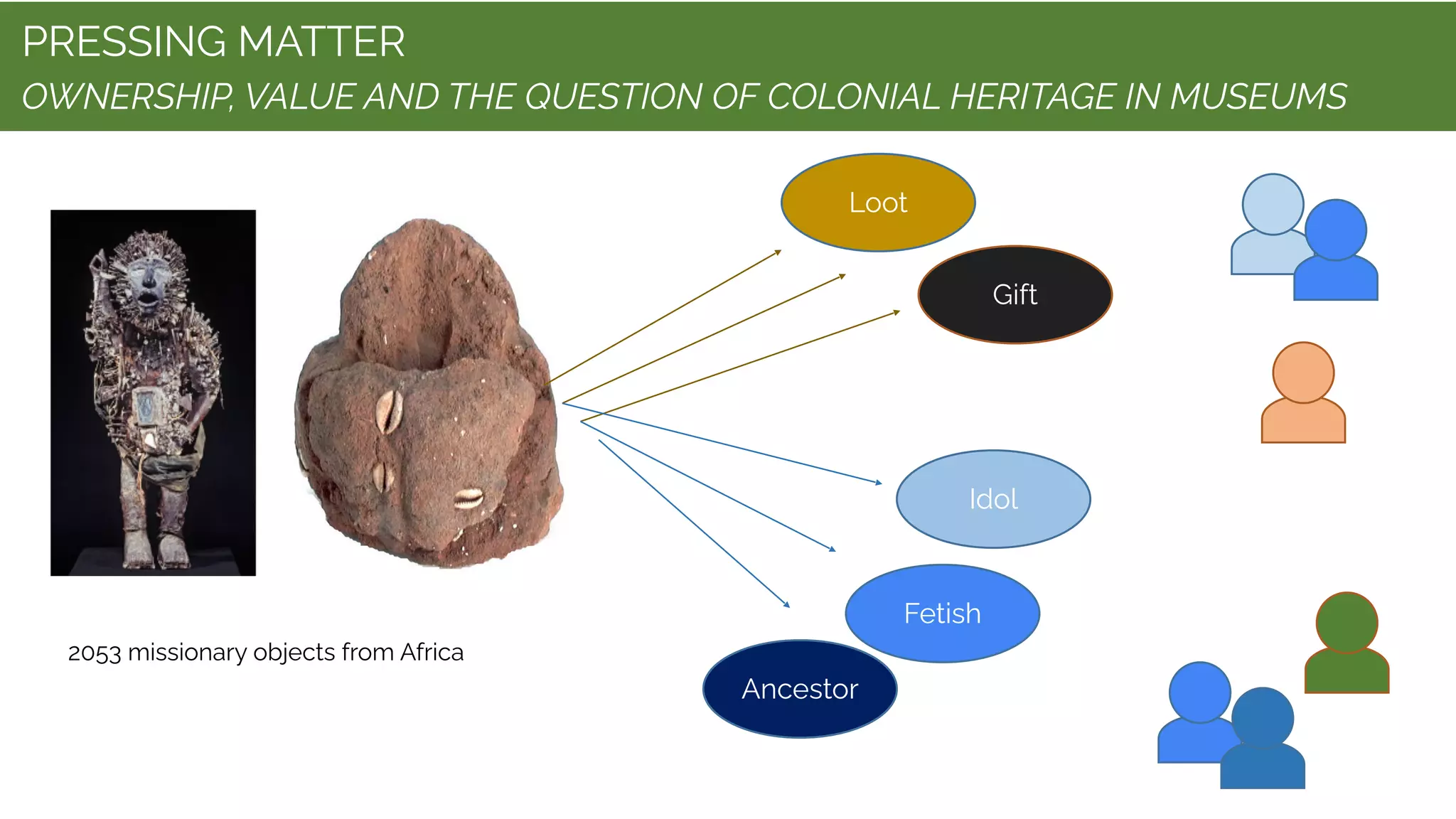 PRESSING MATTER
OWNERSHIP, VALUE AND THE QUESTION OF COLONIAL HERITAGE IN MUSEUMS

Loot

Gift

Idol

Fetish

Ancestor

2053 missionary objects from Africa